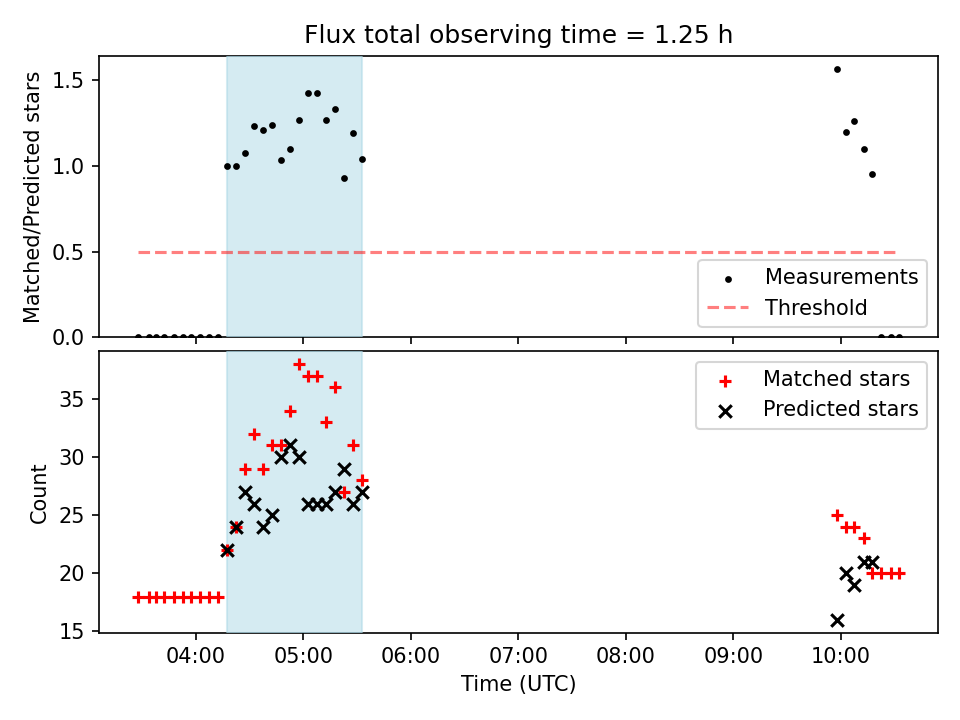 Flux total observing time = 1.25 h

Matched/Predicted stars

1.5
1.0
0.5
0.0

Measurements
Threshold

Count

35
30
25
20
15

Matched stars
Predicted stars

04:00
05:00
06:00
07:00
08:00
09:00
10:00

Time (UTC)